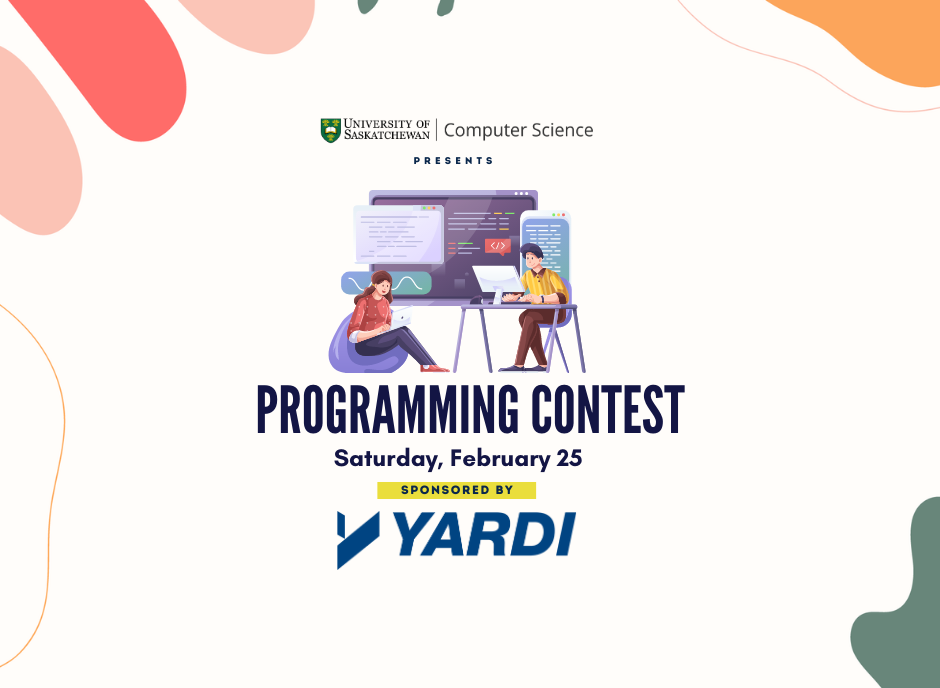 UNIVERSITY OF SASKATCHEWAN | Computer Science

PRESENTS

</>

PROGRAMMING CONTEST

Saturday, February 25

SPONSORED BY

YARDI